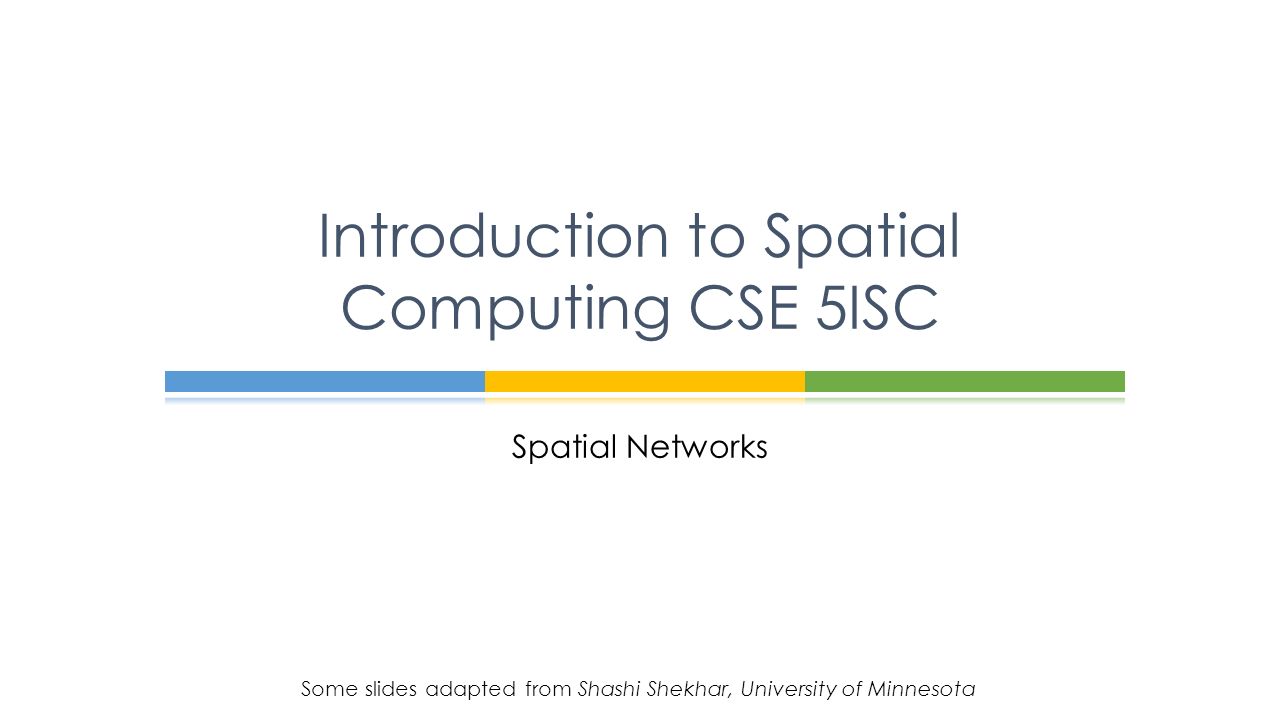 Introduction to Spatial Computing CSE 5ISC

Spatial Networks

Some slides adapted from Shashi Shekhar, University of Minnesota